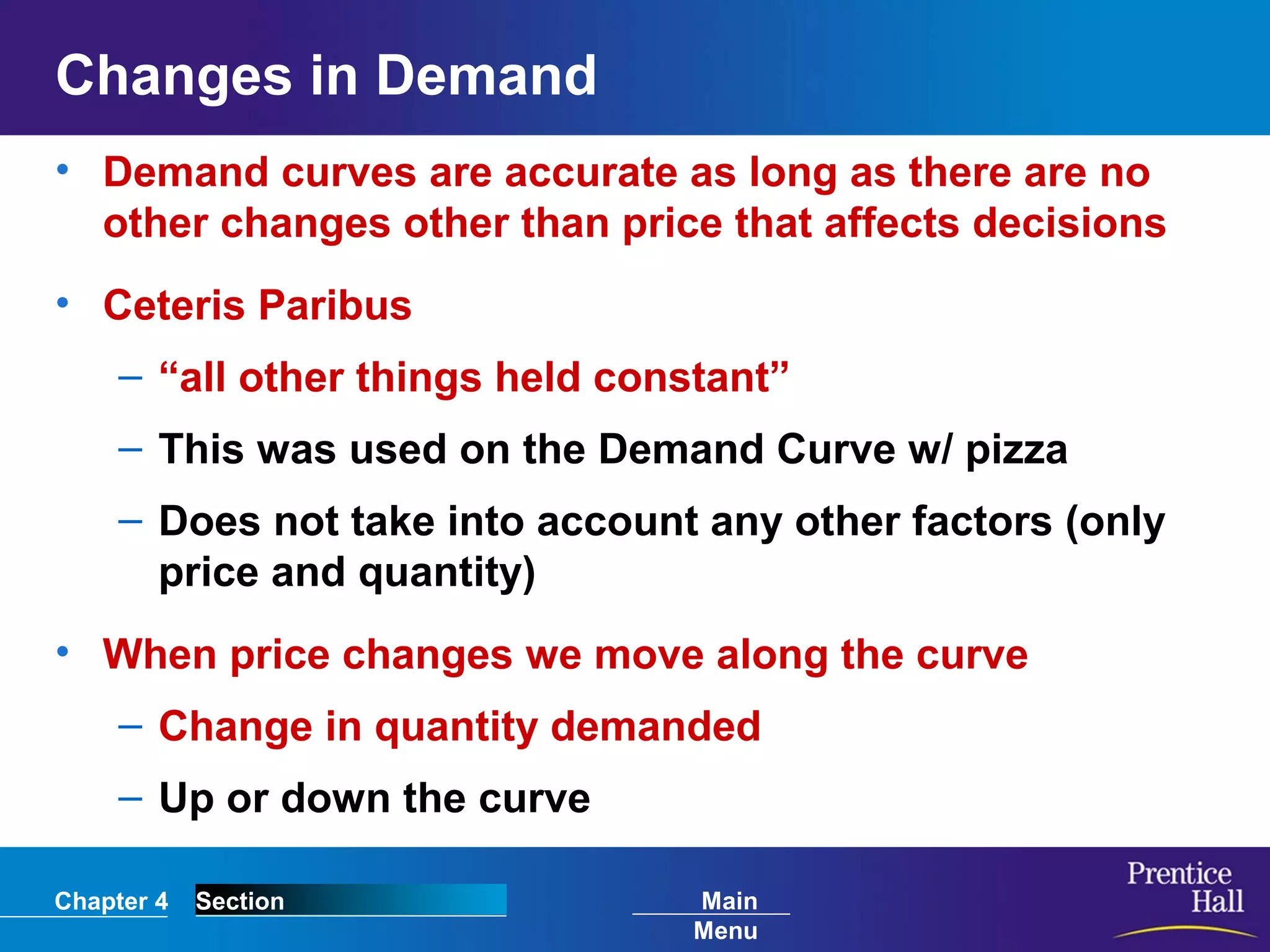 Changes in Demand

• Demand curves are accurate as long as there are no other changes other than price that affects decisions

• Ceteris Paribus

– “all other things held constant”

– This was used on the Demand Curve w/ pizza

– Does not take into account any other factors (only price and quantity)

• When price changes we move along the curve

– Change in quantity demanded

– Up or down the curve

Chapter 4 Section Main Menu

Prentice Hall